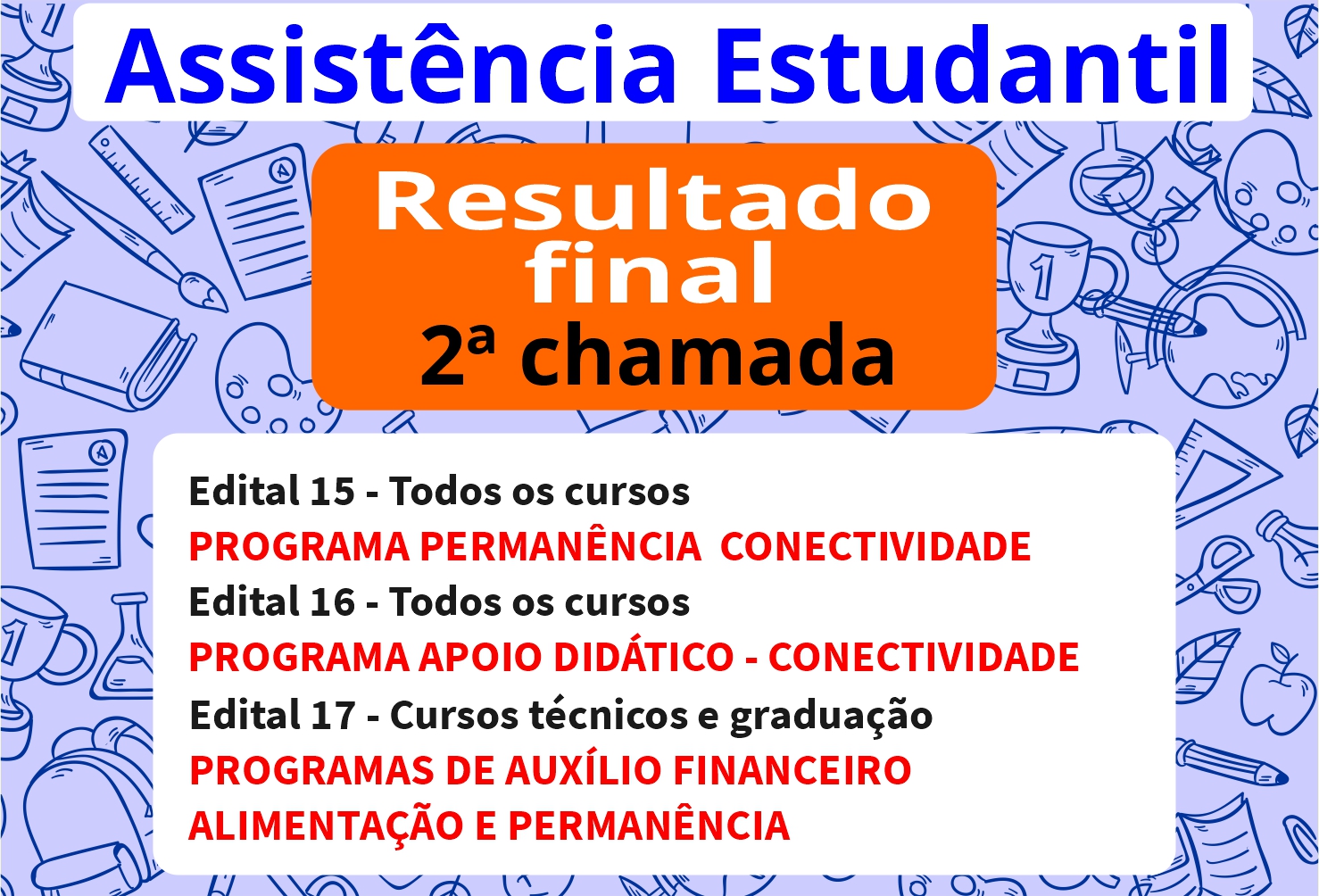 Assistência Estudantil

Resultado final
2ª chamada

Edital 15 - Todos os cursos
PROGRAMA PERMANÊNCIA CONECTIVIDADE
Edital 16 - Todos os cursos
PROGRAMA APOIO DIDÁTICO - CONECTIVIDADE
Edital 17 - Cursos técnicos e graduação
PROGRAMAS DE AUXÍLIO FINANCEIRO
ALIMENTAÇÃO E PERMANÊNCIA